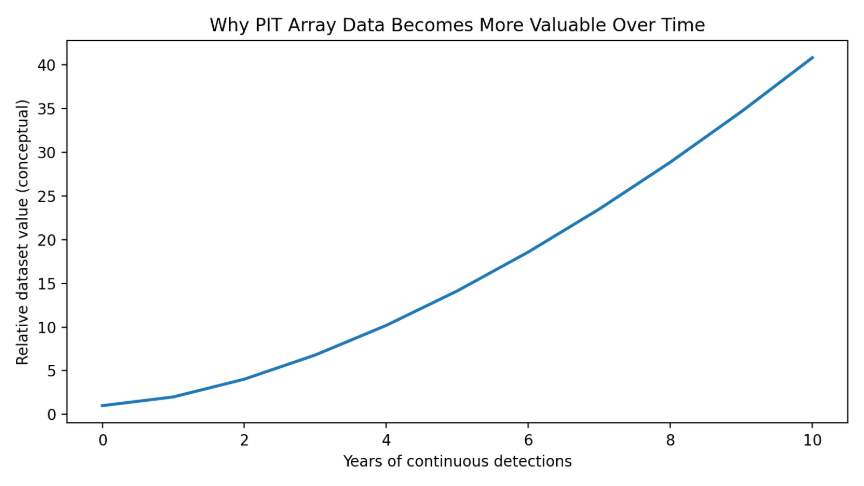 Why PIT Array Data Becomes More Valuable Over Time

Relative dataset value (conceptual)

40
35
30
25
20
15
10
5
0

0
2
4
6
8
10

Years of continuous detections